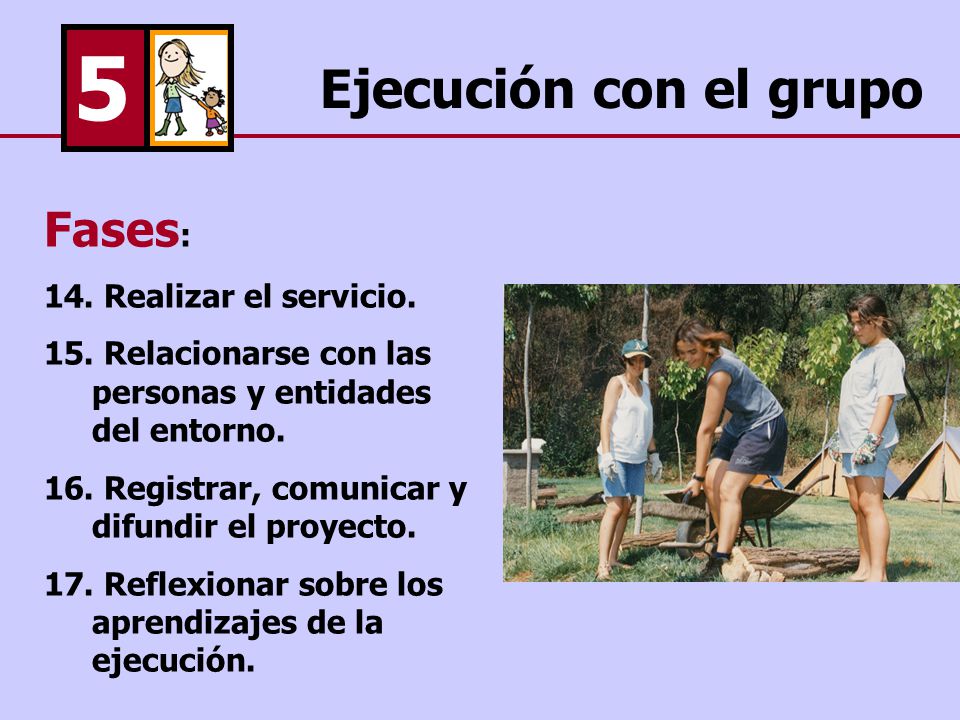 5

Ejecución con el grupo

Fases:

14. Realizar el servicio.

15. Relacionarse con las personas y entidades del entorno.

16. Registrar, comunicar y difundir el proyecto.

17. Reflexionar sobre los aprendizajes de la ejecución.